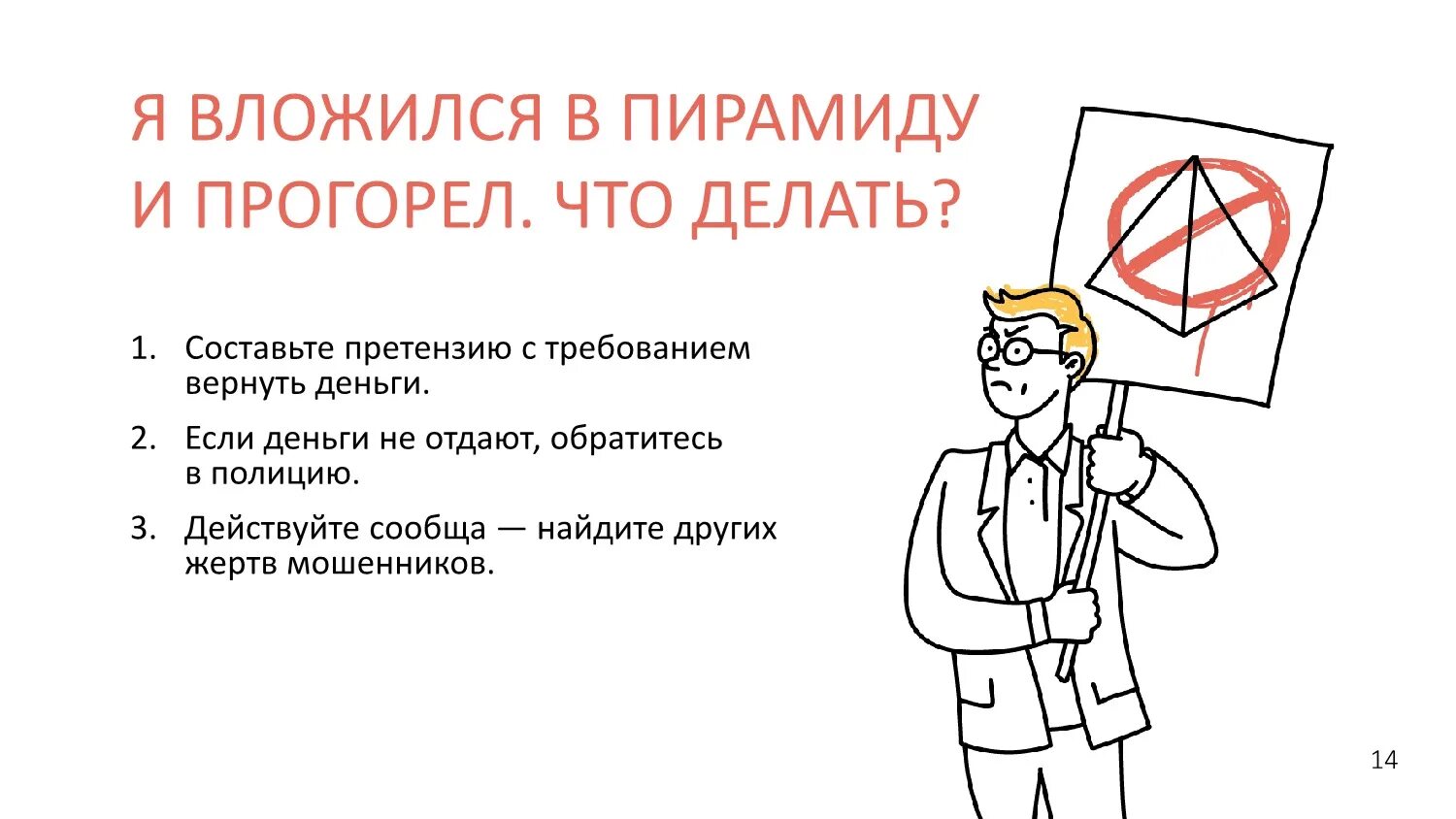 Я ВЛОЖИЛСЯ В ПИРАМИДУ И ПРОГОРЕЛ. ЧТО ДЕЛАТЬ?

1. Составьте претензию с требованием вернуть деньги.

2. Если деньги не отдают, обратитесь в полицию.

3. Действуйте сообща — найдите других жертв мошенников.

14